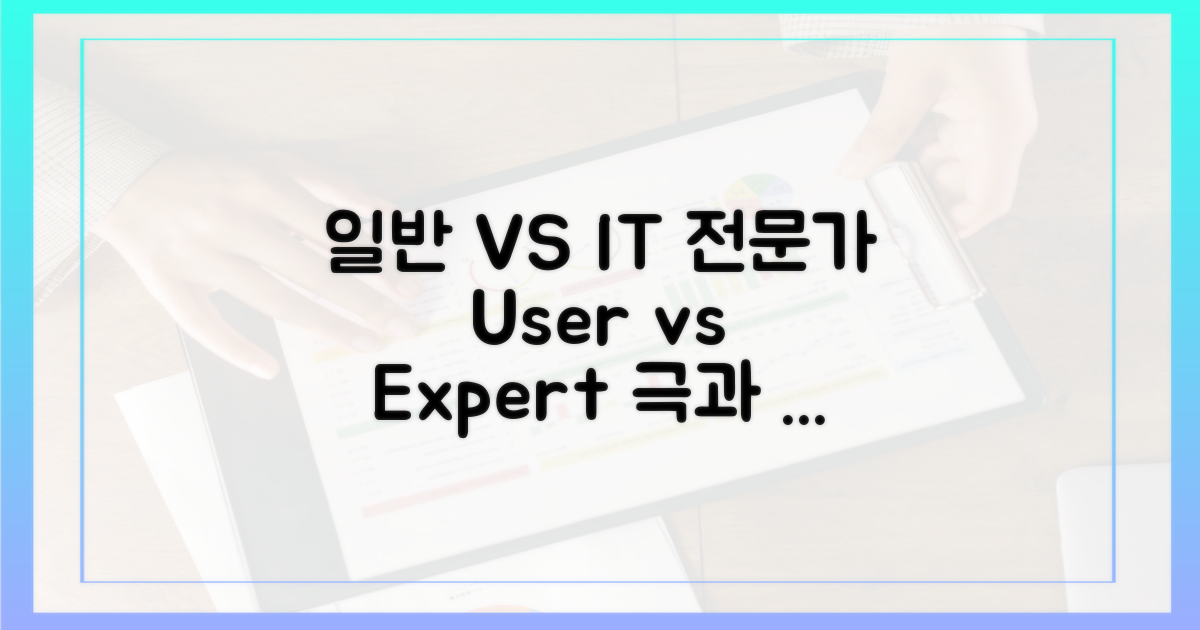 일반 VS IT 전문가 User vs Expert 극과 ...